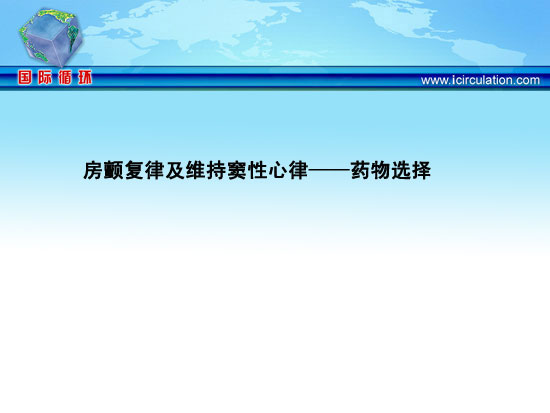 国际循环

www.icirculation.com

房颤复律及维持窦性心律——药物选择